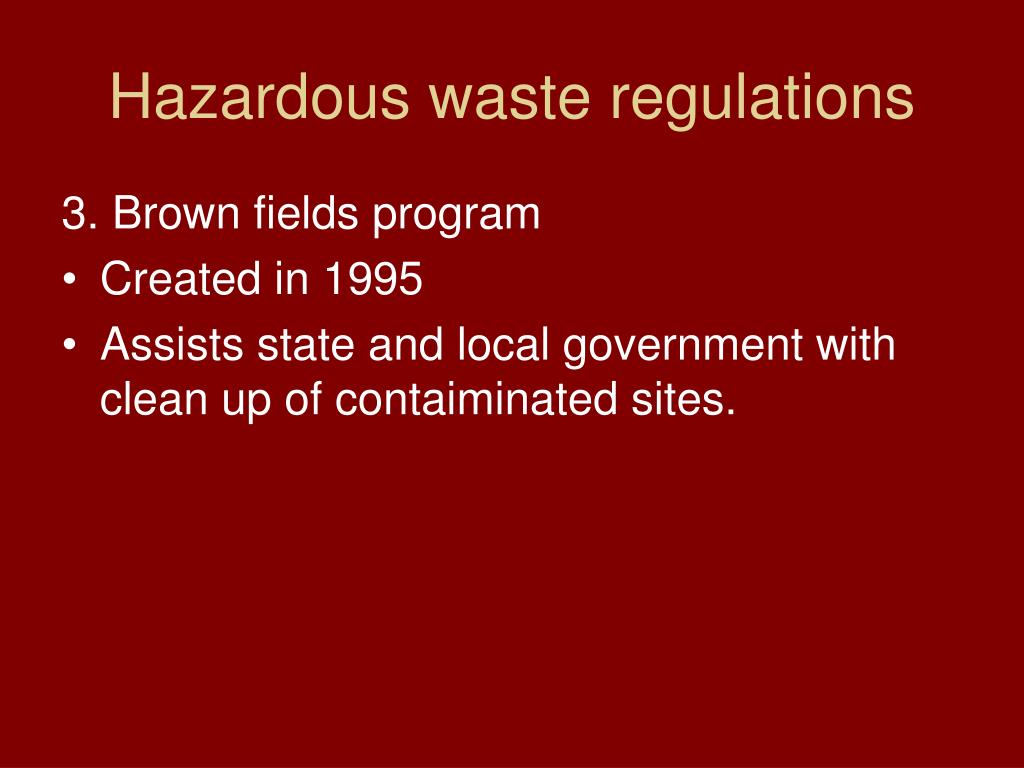 Hazardous waste regulations

3. Brown fields program

• Created in 1995

• Assists state and local government with clean up of contaiminated sites.